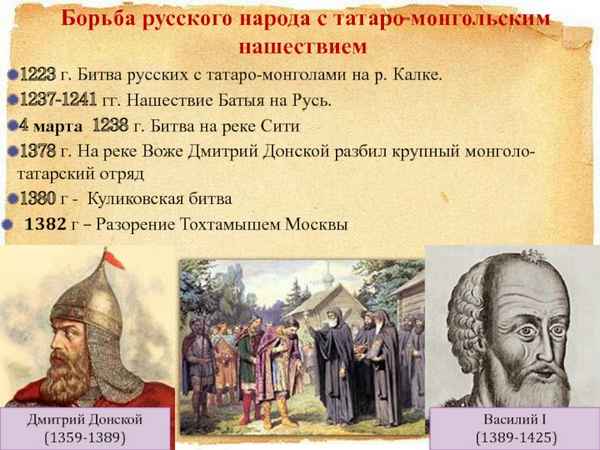 Борьба русского народа с татаро-монгольским нашествием

1223 г. Битва русских с татаро-монголами на р. Калке.

1237-1241 гг. Нашествие Батыя на Русь.

4 марта 1238 г. Битва на реке Сити

1378 г. На реке Воже Дмитрий Донской разбил крупный монголо-татарский отряд

1380 г - Куликовская битва

1382 г – Разорение Тохтамышем Москвы

Дмитрий Донской
(1359-1389)

Василий I
(1389-1425)